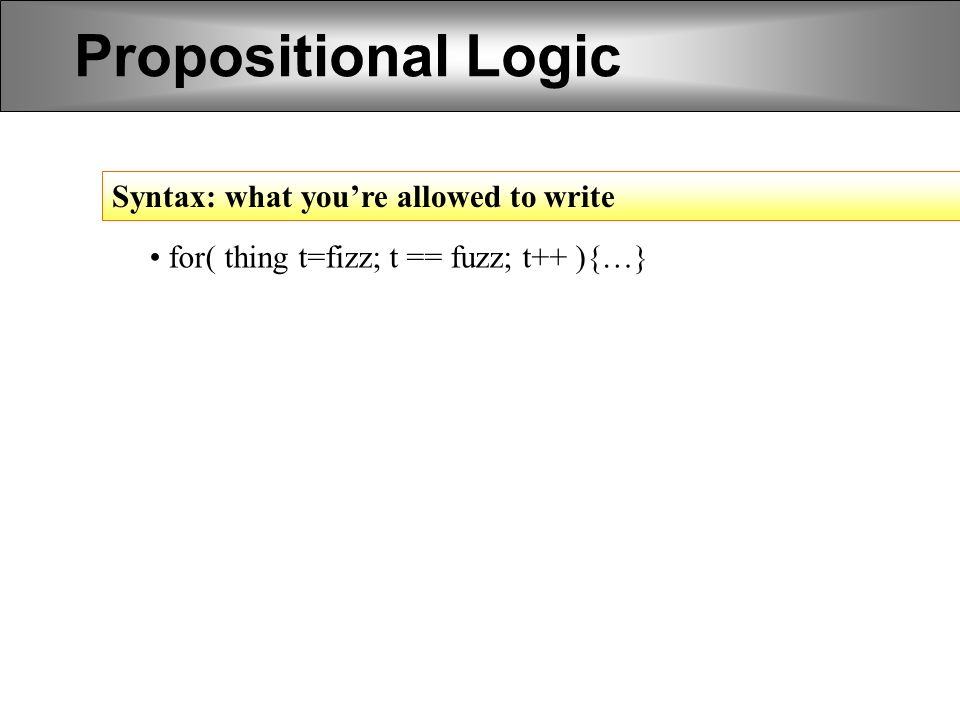 Propositional Logic

Syntax: what you’re allowed to write

• for( thing t=fizz; t == fuzz; t++ ){…}